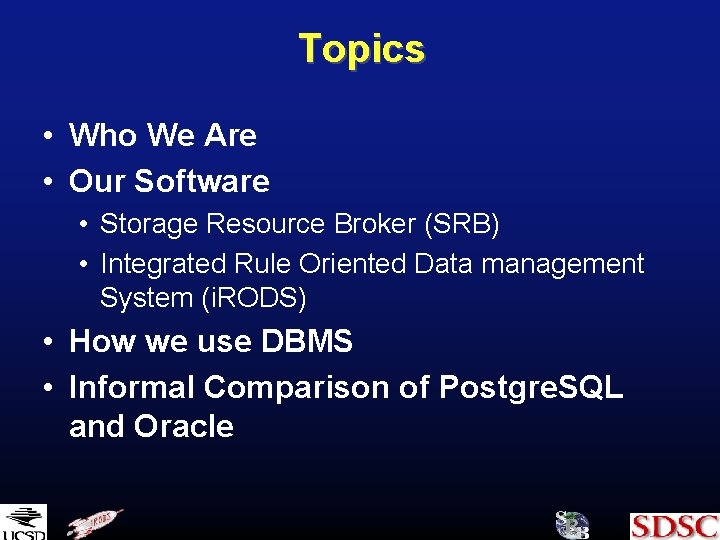 Topics

• Who We Are
• Our Software
  • Storage Resource Broker (SRB)
  • Integrated Rule Oriented Data management System (iRODS)
• How we use DBMS
• Informal Comparison of PostgreSQL and Oracle

UCSD
iRODS
SRB
SDSC